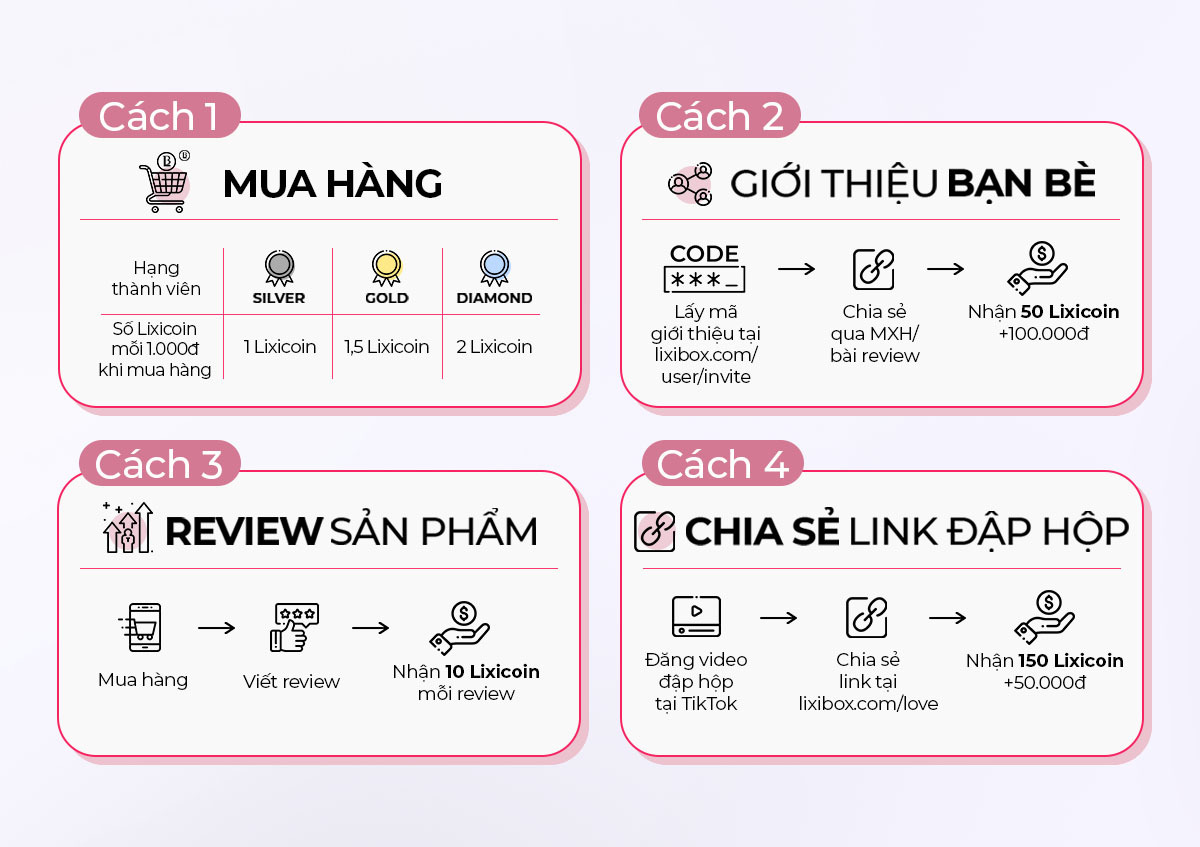 Cách 1

MUA HÀNG

| Hạng thành viên | SILVER | GOLD | DIAMOND |
|---|---|---|---|
| Số Lixicoin mỗi 1.000đ khi mua hàng | 1 Lixicoin | 1,5 Lixicoin | 2 Lixicoin |

Cách 2

GIỚI THIỆU BẠN BÈ

CODE
***_

Lấy mã giới thiệu tại lixibox.com/user/invite

Chia sẻ qua MXH/ bài review

Nhận 50 Lixicoin +100.000đ

Cách 3

REVIEW SẢN PHẨM

Mua hàng

Viết review

Nhận 10 Lixicoin mỗi review

Cách 4

CHIA SẺ LINK ĐẬP HỘP

Đăng video đập hộp tại TikTok

Chia sẻ link tại lixibox.com/love

Nhận 150 Lixicoin +50.000đ